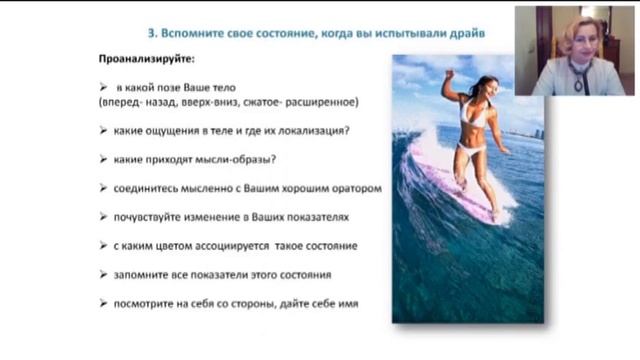 3. Вспомните свое состояние, когда вы испытывали драйв

Проанализируйте:

➢ в какой позе Ваше тело (вперед- назад, вверх-вниз, сжатое- расширенное)

➢ какие ощущения в теле и где их локализация?

➢ какие приходят мысли-образы?

➢ соединитесь мысленно с Вашим хорошим оратором

➢ почувствуйте изменение в Ваших показателях

➢ с каким цветом ассоциируется такое состояние

➢ запомните все показатели этого состояния

➢ посмотрите на себя со стороны, дайте себе имя